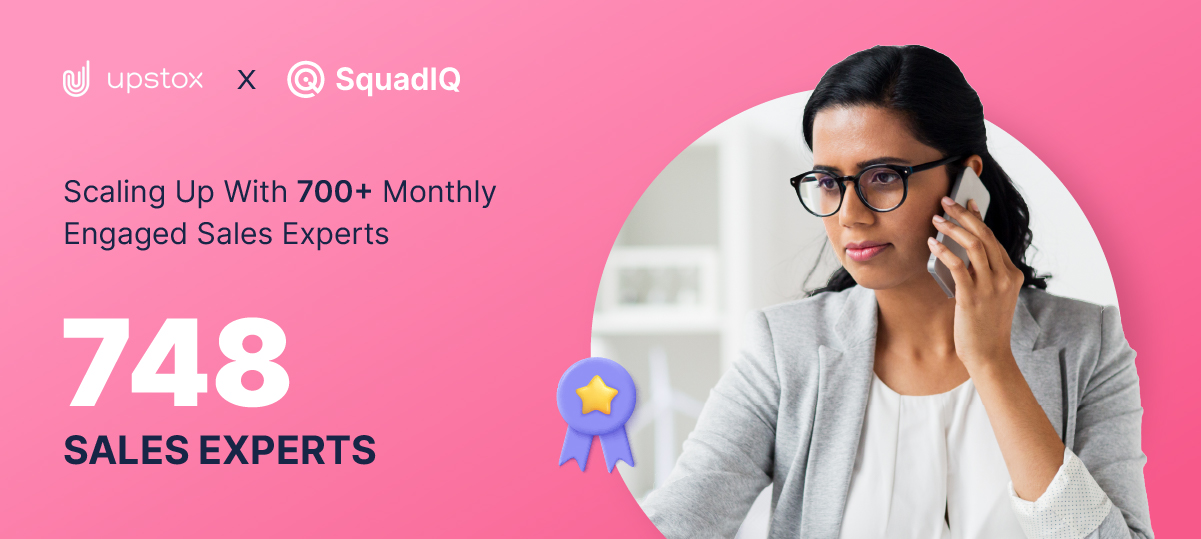 upstox X SquadIQ

Scaling Up With 700+ Monthly Engaged Sales Experts

748

SALES EXPERTS